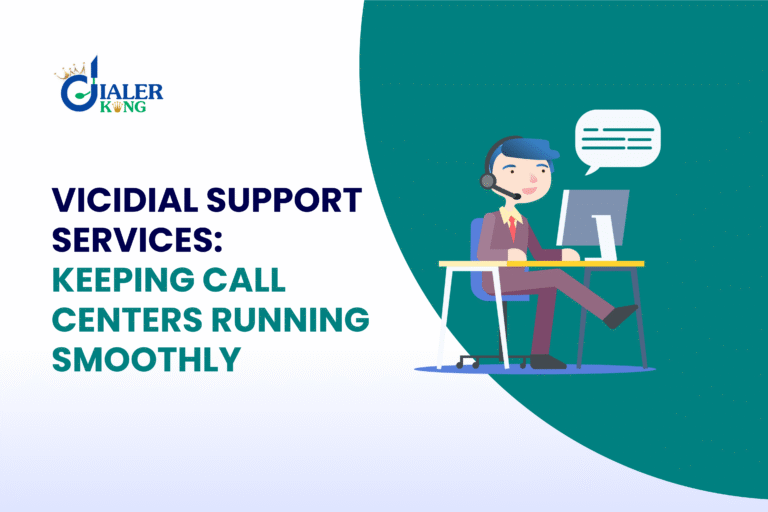 DIALER KING

VICIDIAL SUPPORT SERVICES: KEEPING CALL CENTERS RUNNING SMOOTHLY